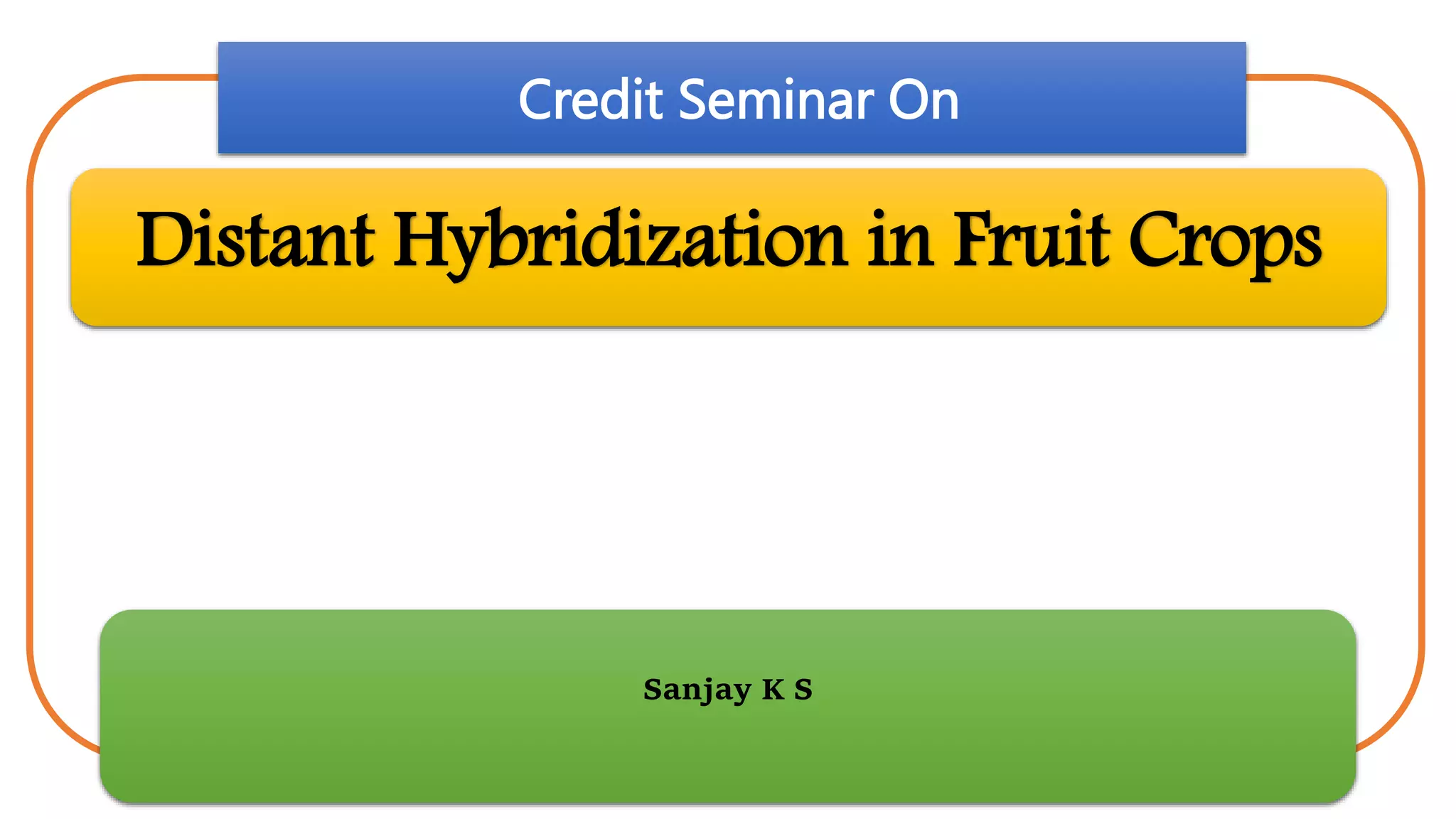 Credit Seminar On

Distant Hybridization in Fruit Crops

Sanjay K S